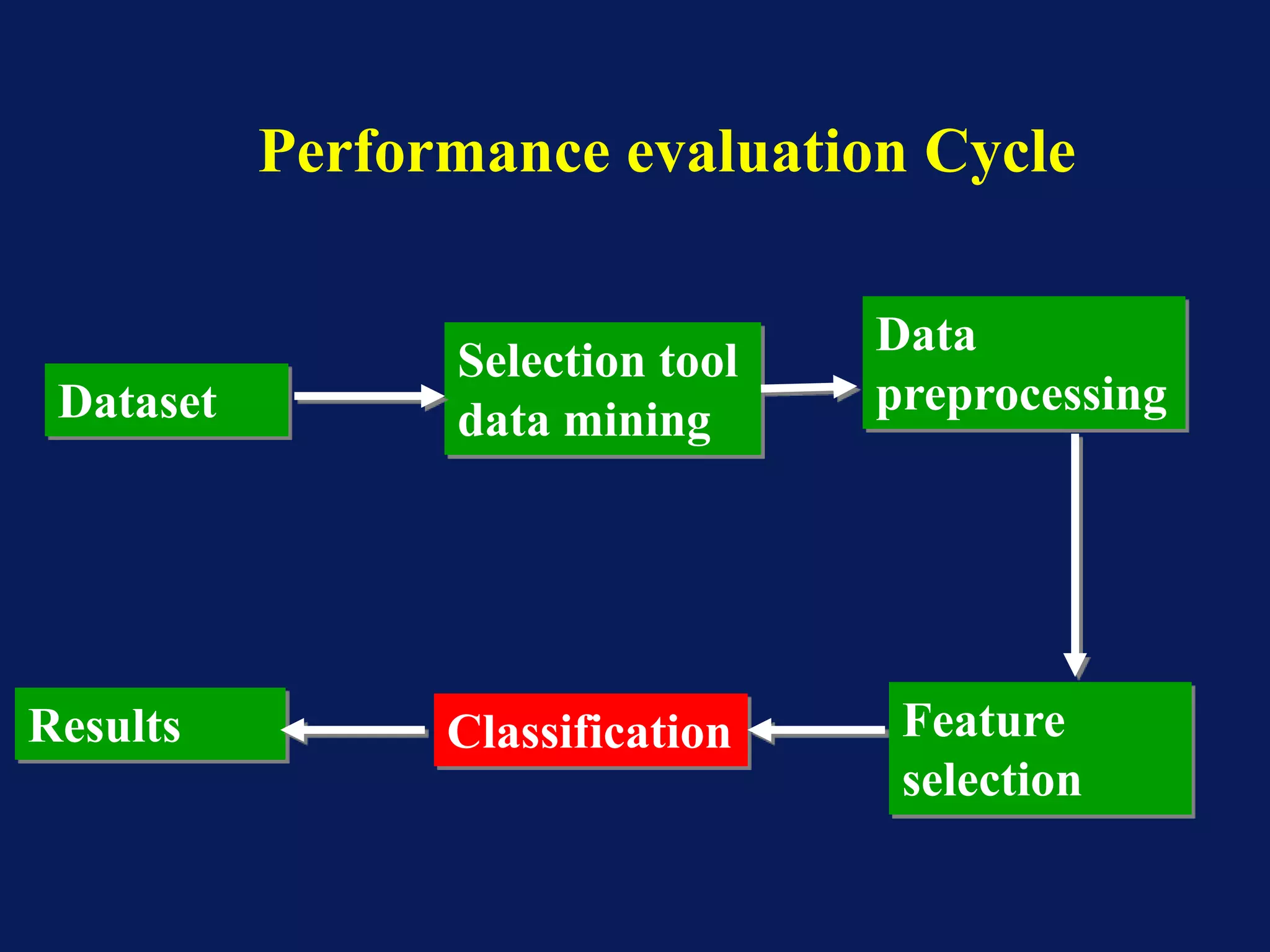 Performance evaluation Cycle

Dataset

Selection tool data mining

Data preprocessing

Feature selection

Classification

Results